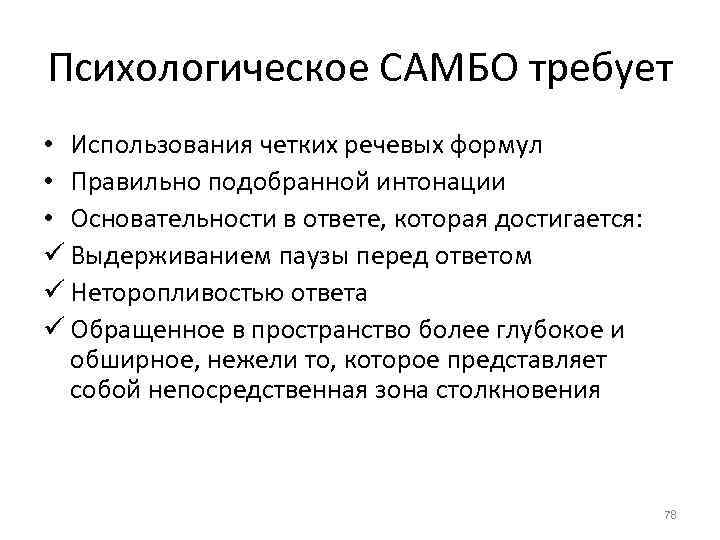 Психологическое САМБО требует

• Использования четких речевых формул
• Правильно подобранной интонации
• Основательности в ответе, которая достигается:
✓ Выдерживанием паузы перед ответом
✓ Неторопливостью ответа
✓ Обращенное в пространство более глубокое и обширное, нежели то, которое представляет собой непосредственная зона столкновения

78